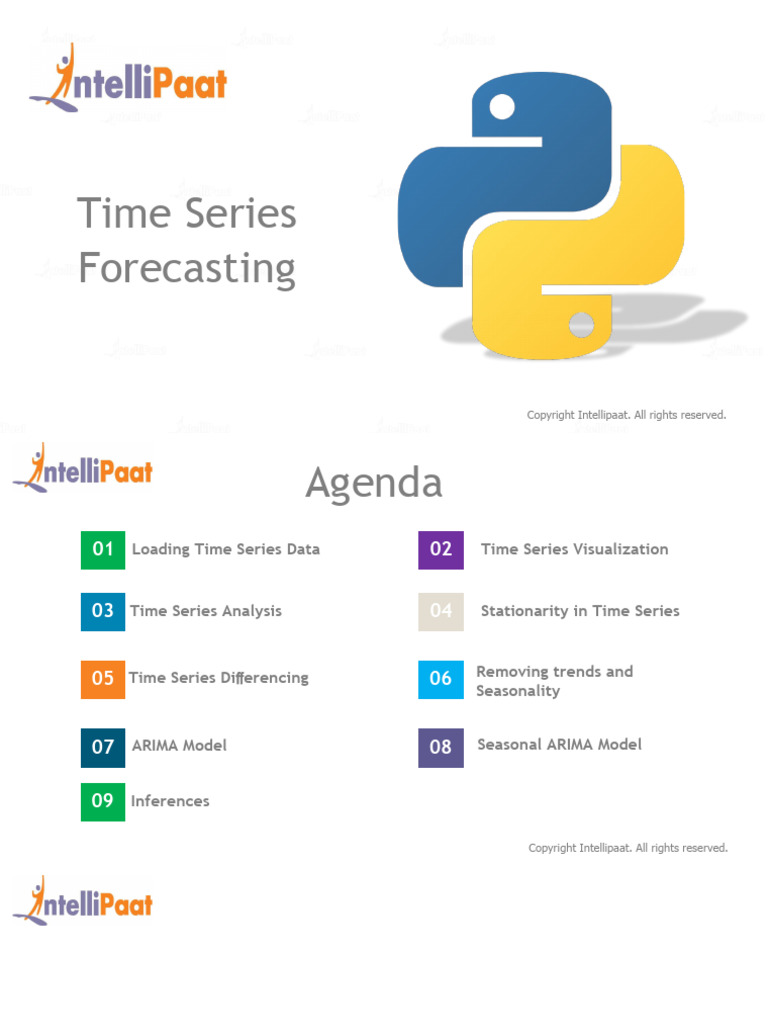 IntelliPaat

Time Series Forecasting

Copyright Intellipaat. All rights reserved.

IntelliPaat

Agenda

01 Loading Time Series Data

02 Time Series Visualization

03 Time Series Analysis

04 Stationarity in Time Series

05 Time Series Differencing

06 Removing trends and Seasonality

07 ARIMA Model

08 Seasonal ARIMA Model

09 Inferences

Copyright Intellipaat. All rights reserved.

IntelliPaat